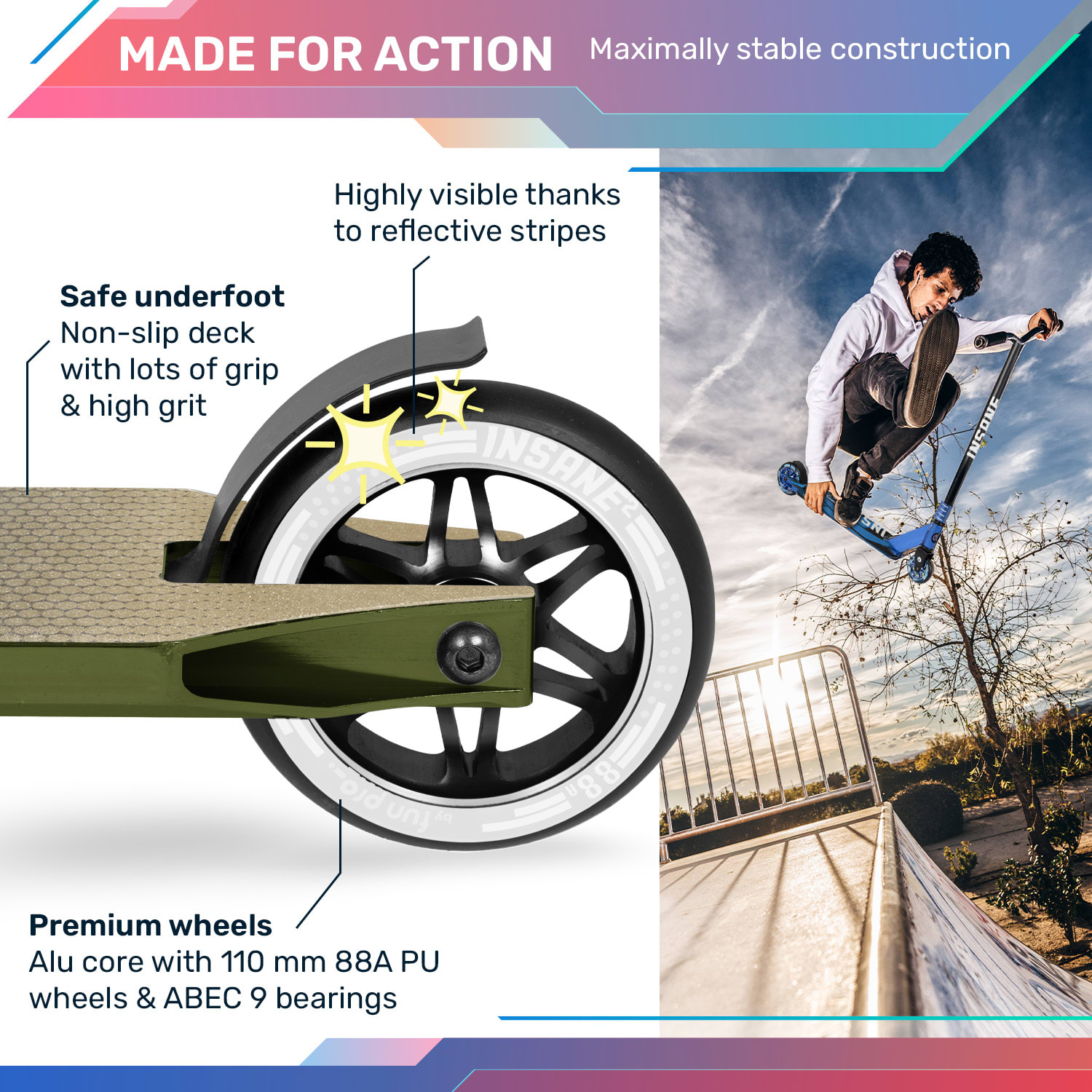 MADE FOR ACTION Maximally stable construction

Highly visible thanks to reflective stripes

Safe underfoot
Non-slip deck with lots of grip & high grit

INSANE
88A
by fun pro

INSANE

Premium wheels
Alu core with 110 mm 88A PU wheels & ABEC 9 bearings